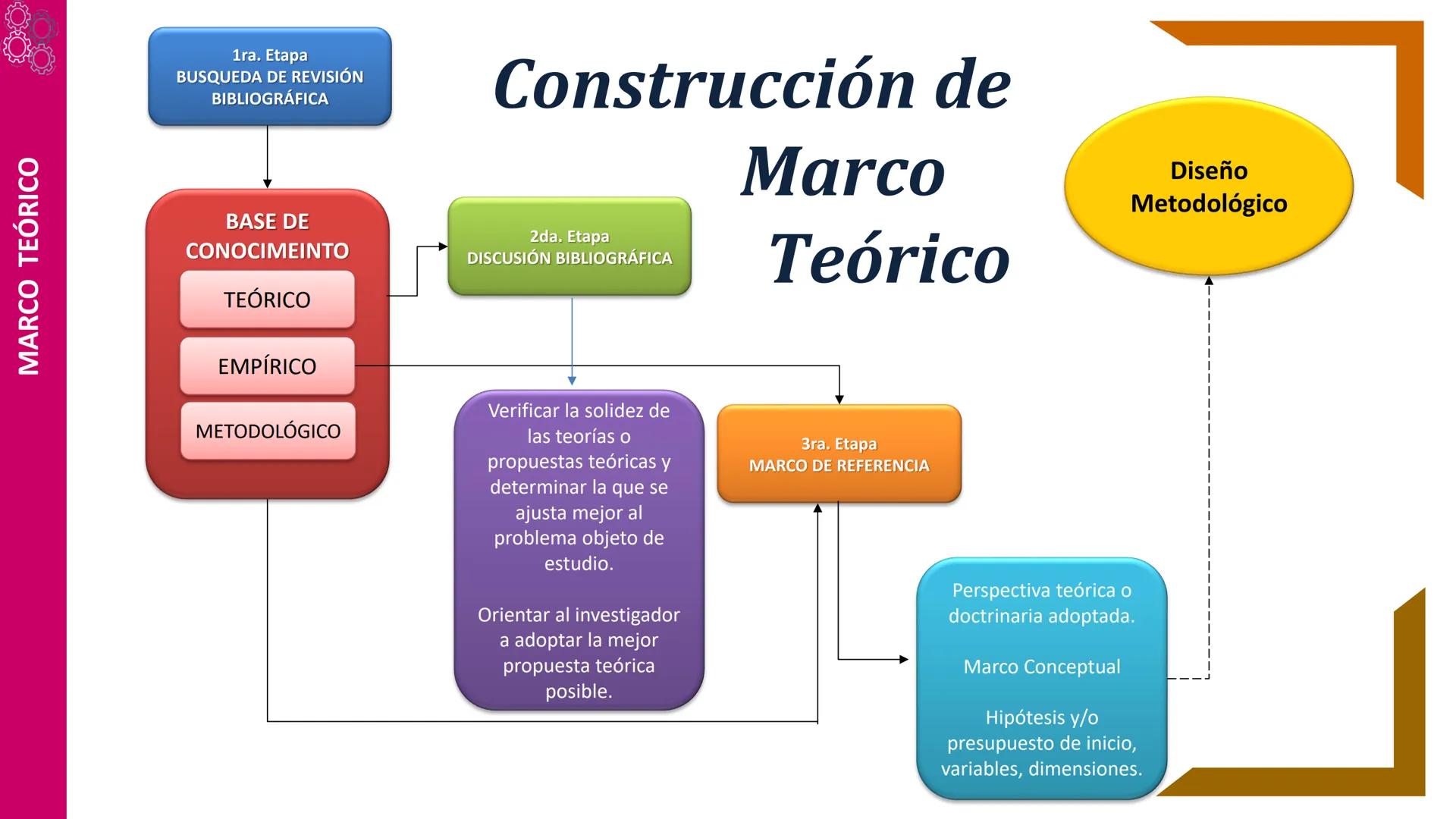 MARCO TEÓRICO

Construcción de Marco Teórico

1ra. Etapa
BUSQUEDA DE REVISIÓN BIBLIOGRÁFICA

BASE DE CONOCIMEINTO

TEÓRICO

EMPÍRICO

METODOLÓGICO

2da. Etapa
DISCUSIÓN BIBLIOGRÁFICA

Verificar la solidez de las teorías o propuestas teóricas y determinar la que se ajusta mejor al problema objeto de estudio.

Orientar al investigador a adoptar la mejor propuesta teórica posible.

3ra. Etapa
MARCO DE REFERENCIA

Perspectiva teórica o doctrinaria adoptada.

Marco Conceptual

Hipótesis y/o presupuesto de inicio, variables, dimensiones.

Diseño Metodológico